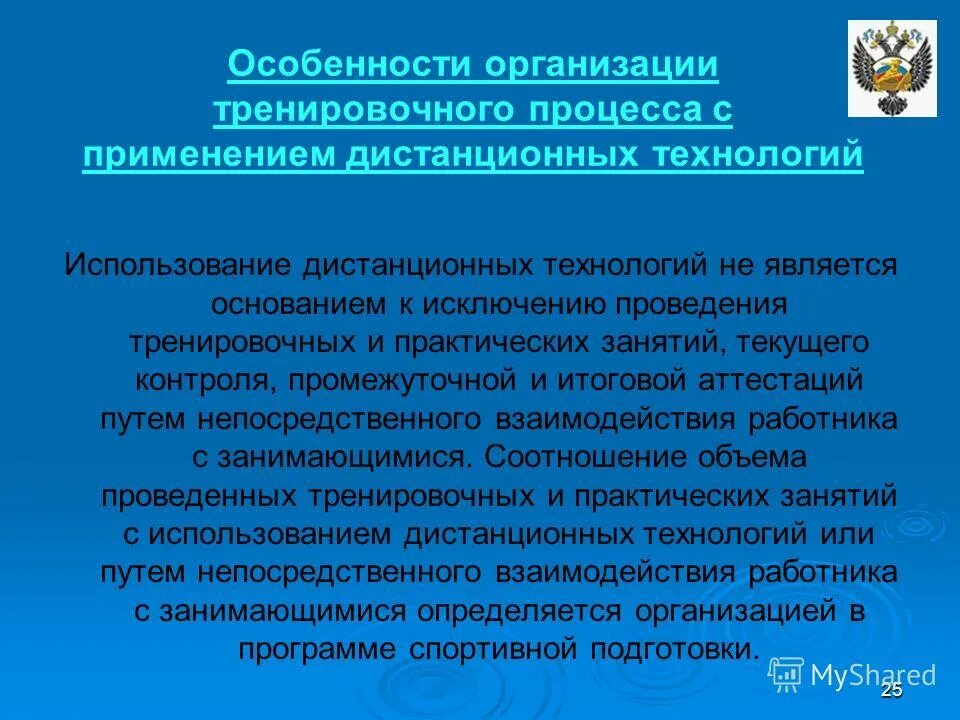 Особенности организации тренировочного процесса с применением дистанционных технологий

Использование дистанционных технологий не является основанием к исключению проведения тренировочных и практических занятий, текущего контроля, промежуточной и итоговой аттестаций путем непосредственного взаимодействия работника с занимающимися. Соотношение объема проведенных тренировочных и практических занятий с использованием дистанционных технологий или путем непосредственного взаимодействия работника с занимающимися определяется организацией в программе спортивной подготовки.

MyShared

25